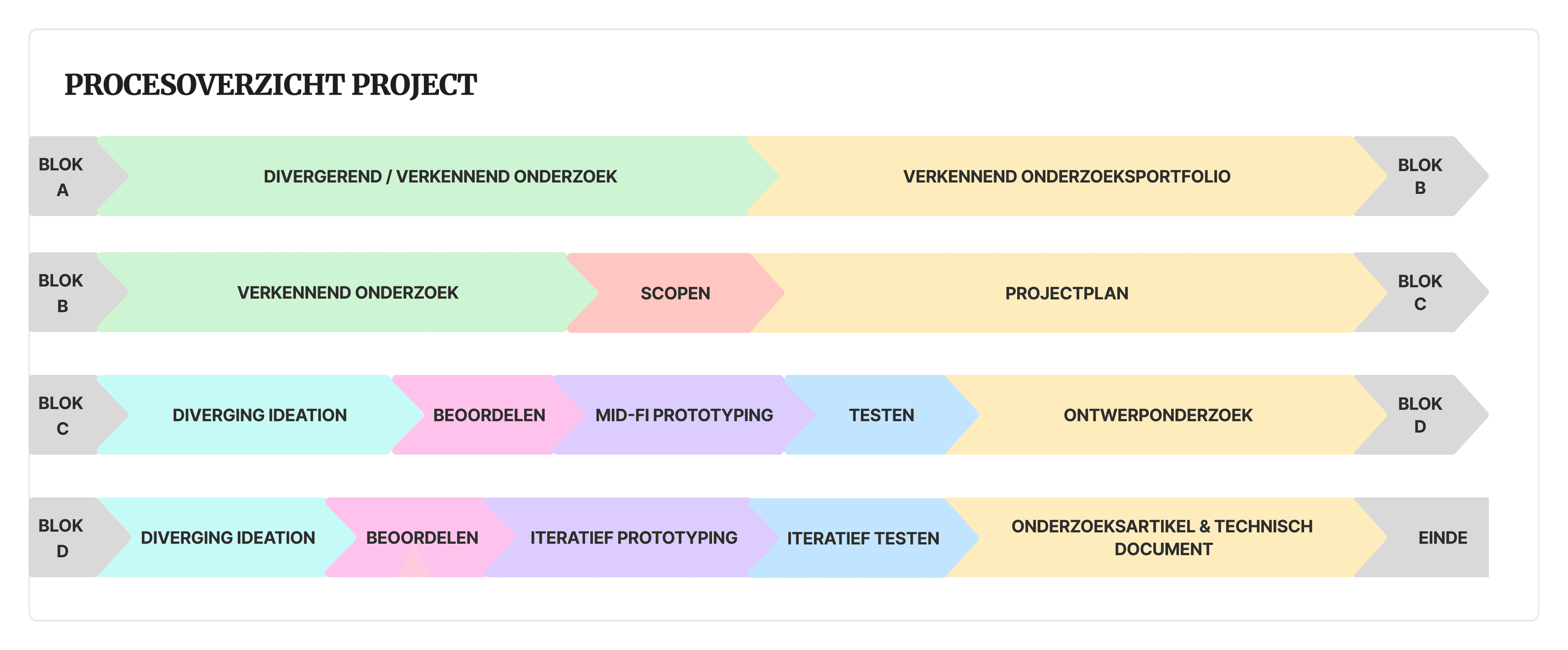 PROCESOVERZICHT PROJECT

BLOK A
DIVERGEREND / VERKENNEND ONDERZOEK
VERKENNEND ONDERZOEKSPORTFOLIO
BLOK B

BLOK B
VERKENNEND ONDERZOEK
SCOPEN
PROJECTPLAN
BLOK C

BLOK C
DIVERGING IDEATION
BEOORDELEN
MID-FI PROTOTYPING
TESTEN
ONTWERPONDERZOEK
BLOK D

BLOK D
DIVERGING IDEATION
BEOORDELEN
ITERATIEF PROTOTYPING
ITERATIEF TESTEN
ONDERZOEKSARTIKEL & TECHNISCH DOCUMENT
EINDE